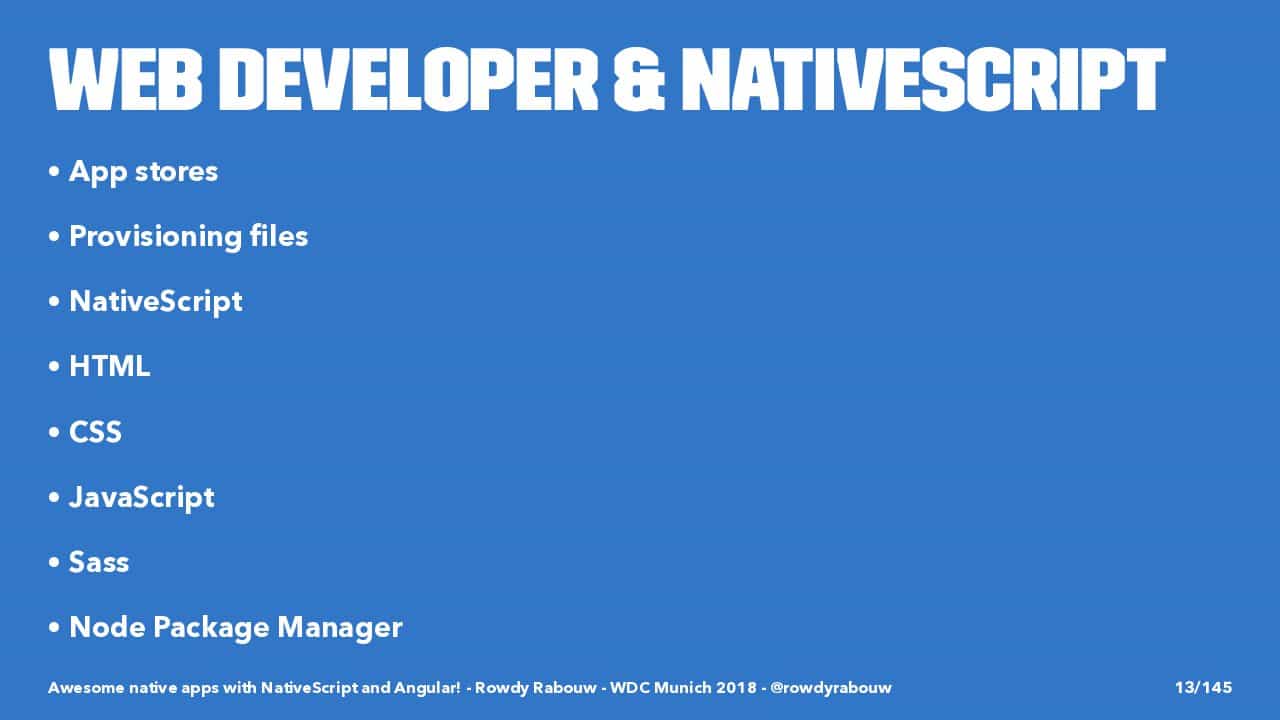 WEB DEVELOPER & NATIVESCRIPT

• App stores

• Provisioning files

• NativeScript

• HTML

• CSS

• JavaScript

• Sass

• Node Package Manager

Awesome native apps with NativeScript and Angular! - Rowdy Rabouw - WDC Munich 2018 - @rowdyrabouw

13/145